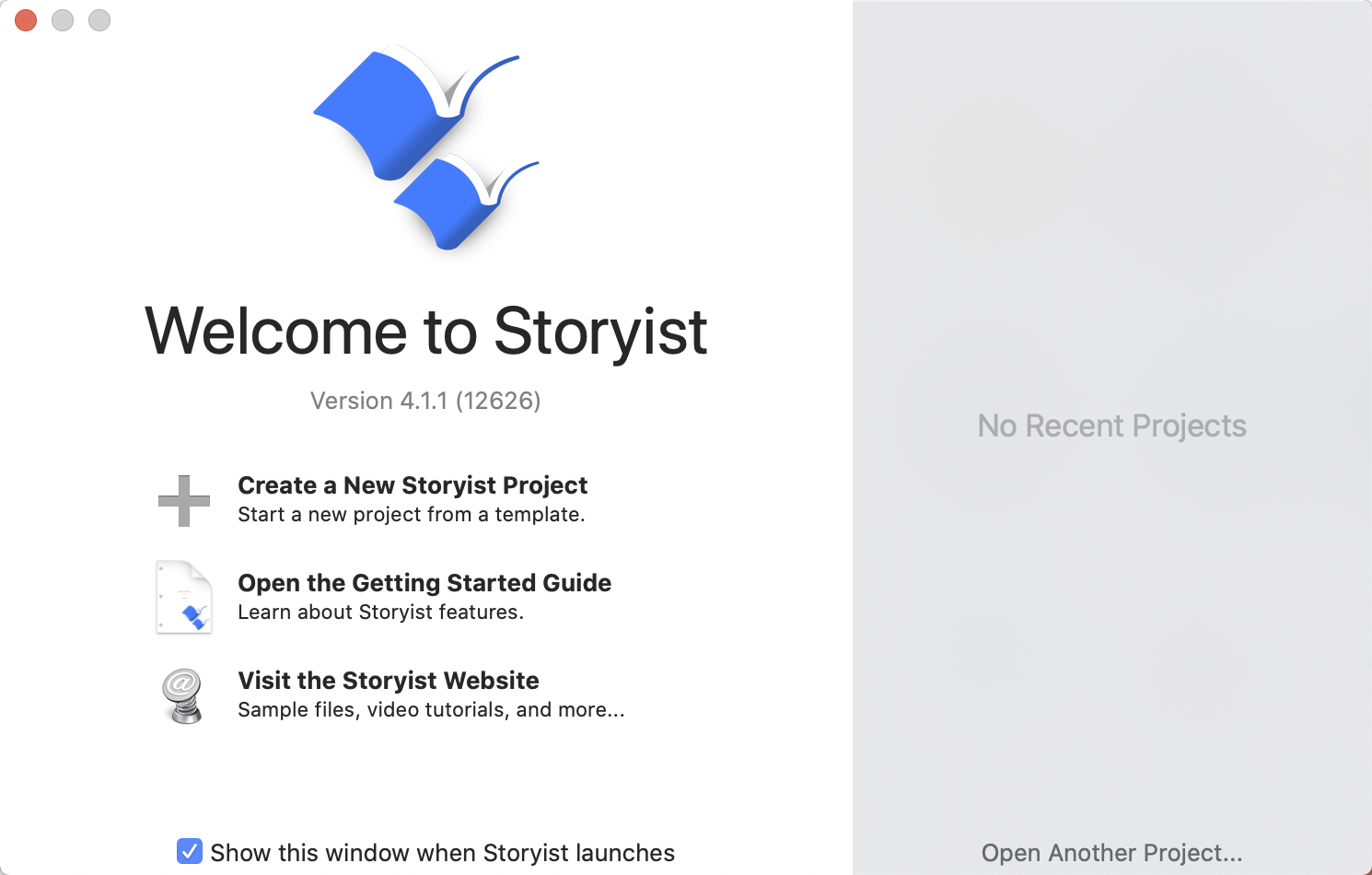 Welcome to Storyist

Version 4.1.1 (12626)

Create a New Storyist Project
Start a new project from a template.

Open the Getting Started Guide
Learn about Storyist features.

Visit the Storyist Website
Sample files, video tutorials, and more...

Show this window when Storyist launches

No Recent Projects

Open Another Project...